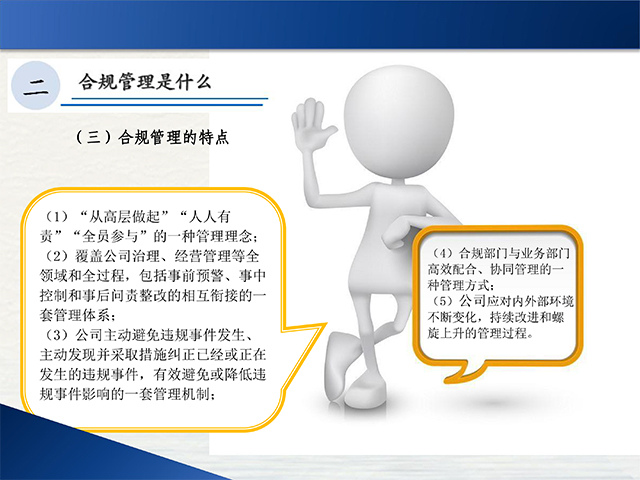 二 合规管理是什么

（三）合规管理的特点

（1）“从高层做起”“人人有责”“全员参与”的一种管理理念；
（2）覆盖公司治理、经营管理等全领域和全过程，包括事前预警、事中控制和事后问责整改的相互衔接的一套管理体系；
（3）公司主动避免违规事件发生、主动发现并采取措施纠正已经或正在发生的违规事件，有效避免或降低违规事件影响的一套管理机制；

（4）合规部门与业务部门高效配合、协同管理的一种管理方式；
（5）公司应对内外部环境不断变化，持续改进和螺旋上升的管理过程。